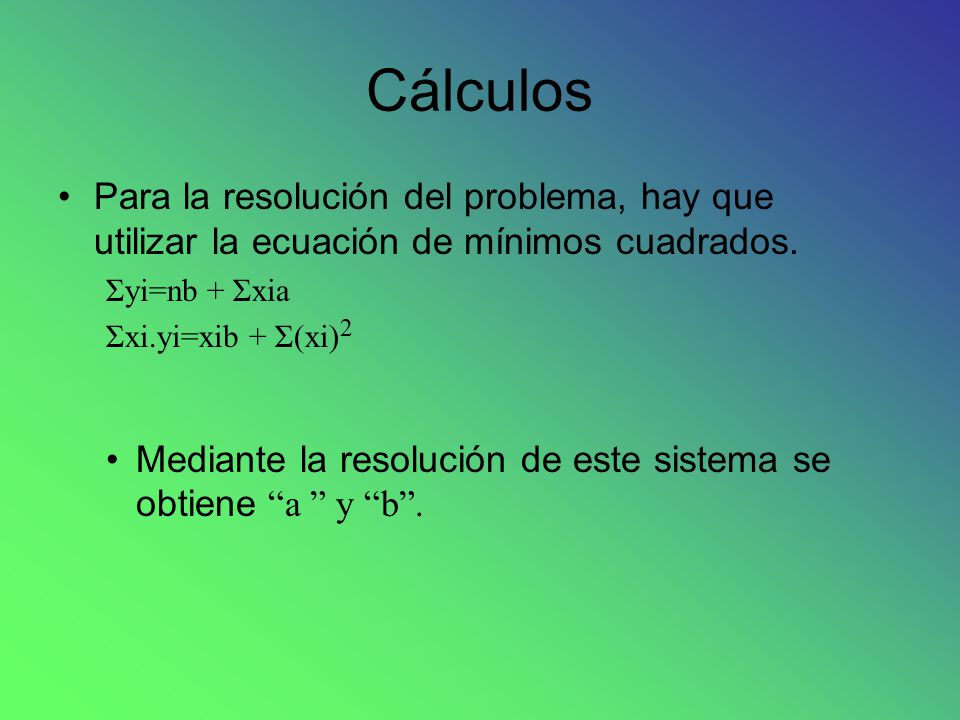 Cálculos

• Para la resolución del problema, hay que utilizar la ecuación de mínimos cuadrados.

$\Sigma yi=nb + \Sigma xia$

$\Sigma xi.yi=xib + \Sigma(xi)^2$

• Mediante la resolución de este sistema se obtiene “a ” y “b”.